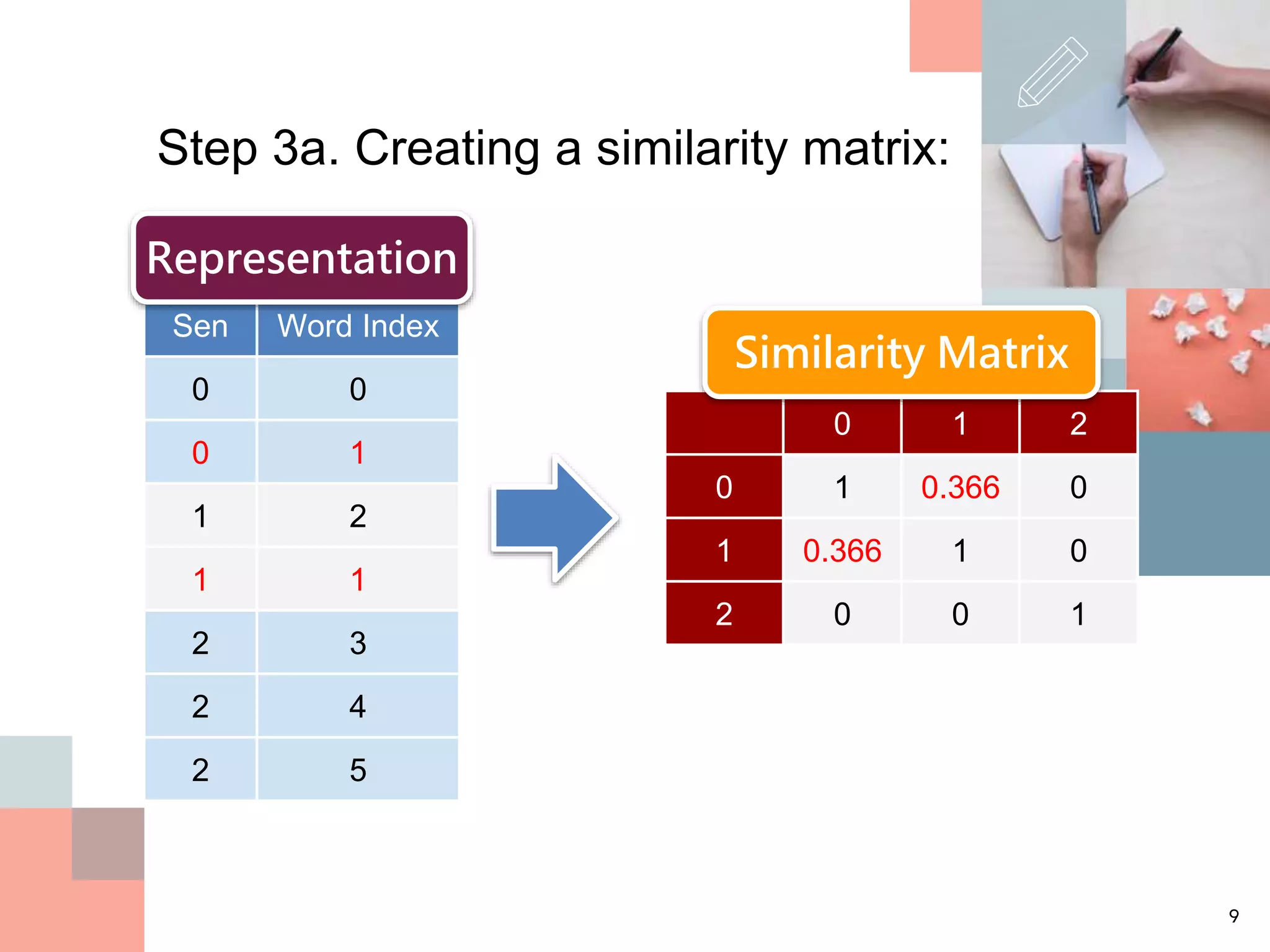 Step 3a. Creating a similarity matrix:

Representation

| Sen | Word Index |
|---|---|
| 0 | 0 |
| 0 | 1 |
| 1 | 2 |
| 1 | 1 |
| 2 | 3 |
| 2 | 4 |
| 2 | 5 |

Similarity Matrix

| | 0 | 1 | 2 |
|---|---|---|---|
| 0 | 1 | 0.366 | 0 |
| 1 | 0.366 | 1 | 0 |
| 2 | 0 | 0 | 1 |

9